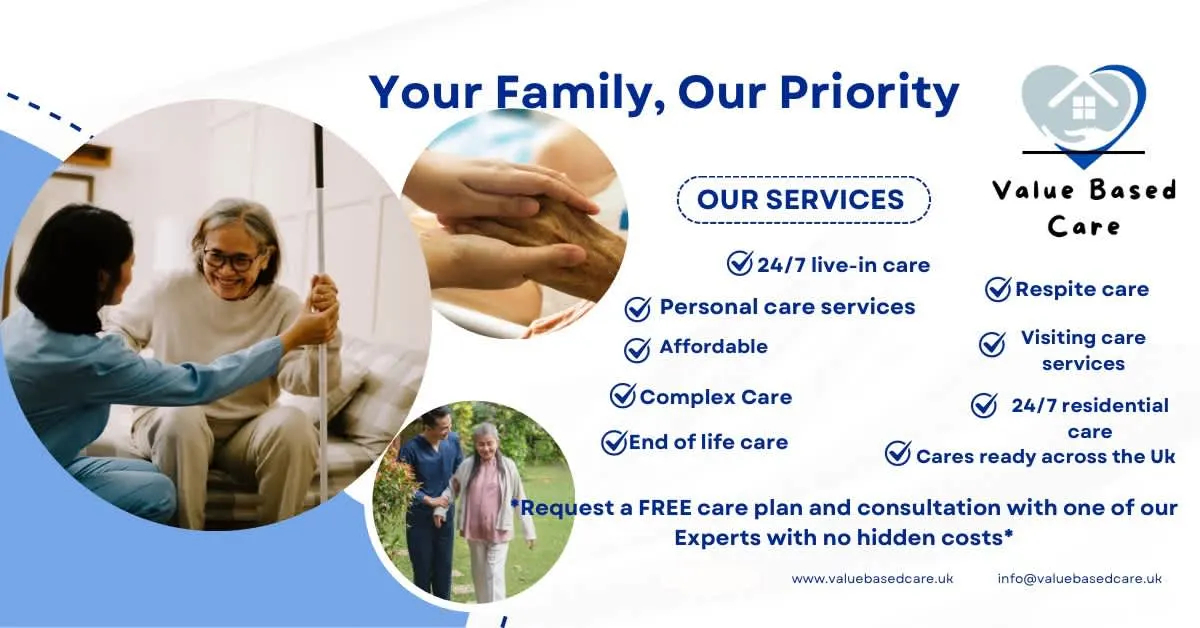 Your Family, Our Priority

Value Based Care

OUR SERVICES

24/7 live-in care

Personal care services

Affordable

Complex Care

End of life care

Respite care

Visiting care services

24/7 residential care

Cares ready across the Uk

*Request a FREE care plan and consultation with one of our Experts with no hidden costs*

www.valuebasedcare.uk

info@valuebasedcare.uk